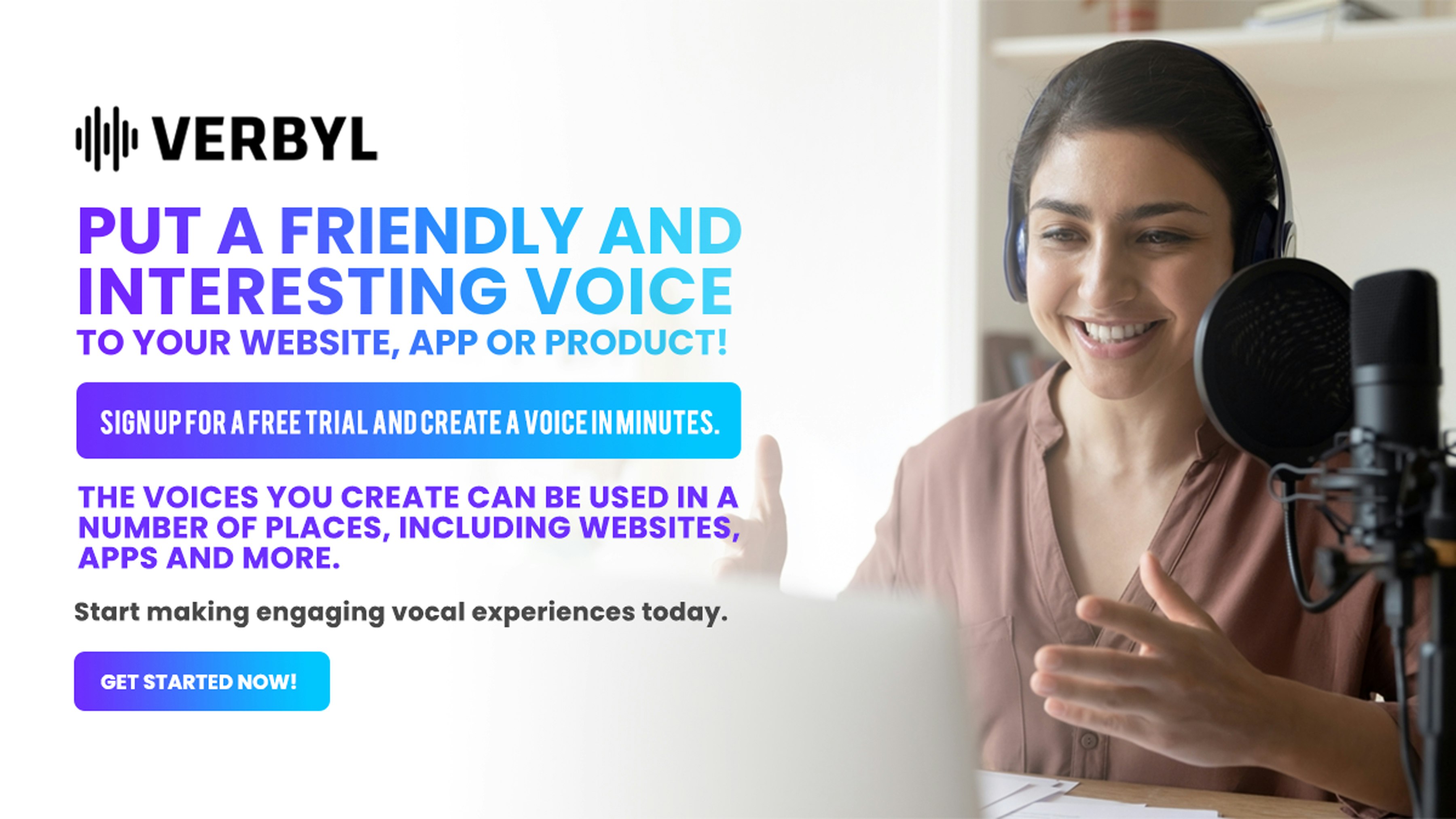 VERBYL

PUT A FRIENDLY AND INTERESTING VOICE TO YOUR WEBSITE, APP OR PRODUCT!

SIGN UP FOR A FREE TRIAL AND CREATE A VOICE IN MINUTES.

THE VOICES YOU CREATE CAN BE USED IN A NUMBER OF PLACES, INCLUDING WEBSITES, APPS AND MORE.

Start making engaging vocal experiences today.

GET STARTED NOW!